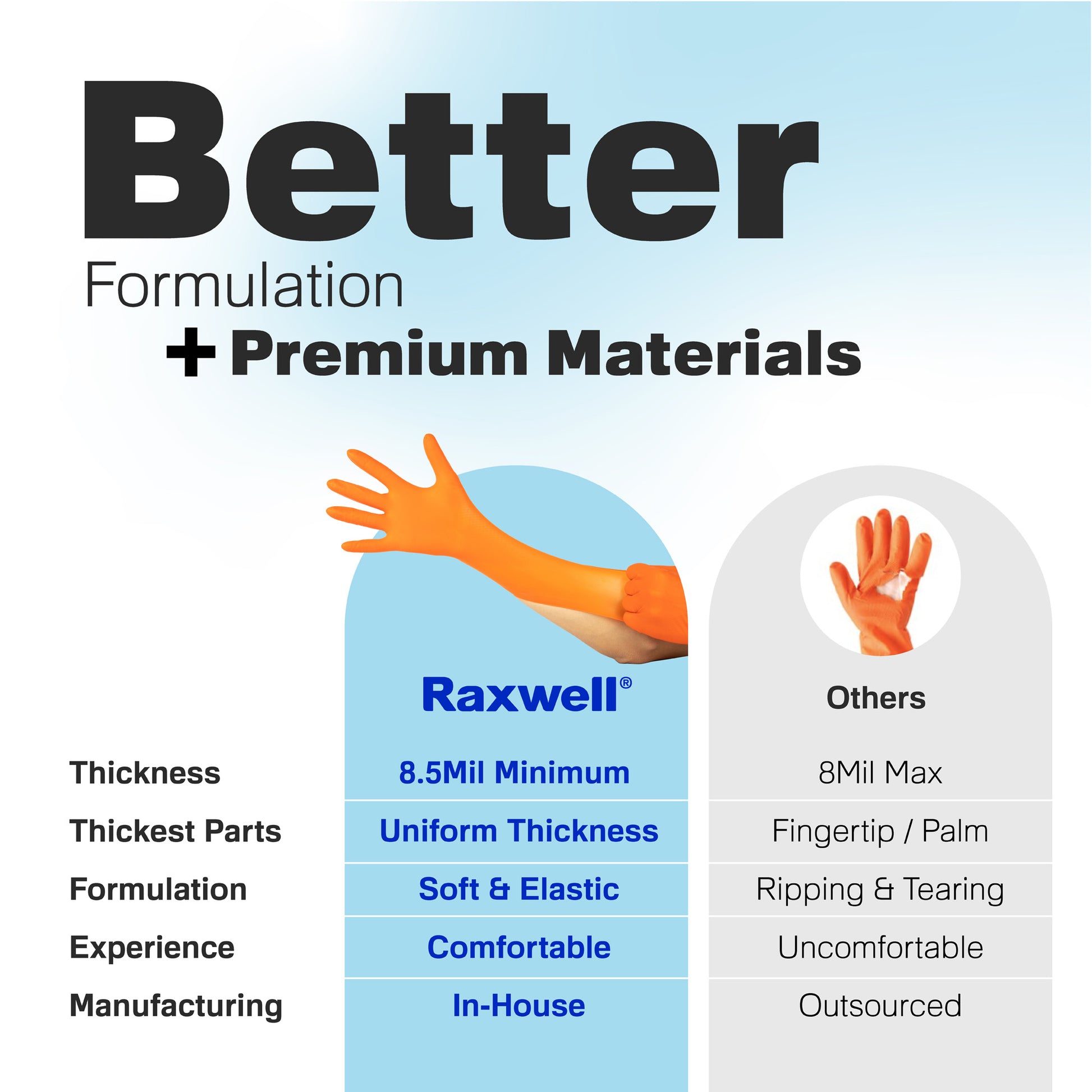 Better
Formulation
+ Premium Materials

|  | Raxwell® | Others |
|---|---|---|
| Thickness | 8.5Mil Minimum | 8Mil Max |
| Thickest Parts | Uniform Thickness | Fingertip / Palm |
| Formulation | Soft & Elastic | Ripping & Tearing |
| Experience | Comfortable | Uncomfortable |
| Manufacturing | In-House | Outsourced |